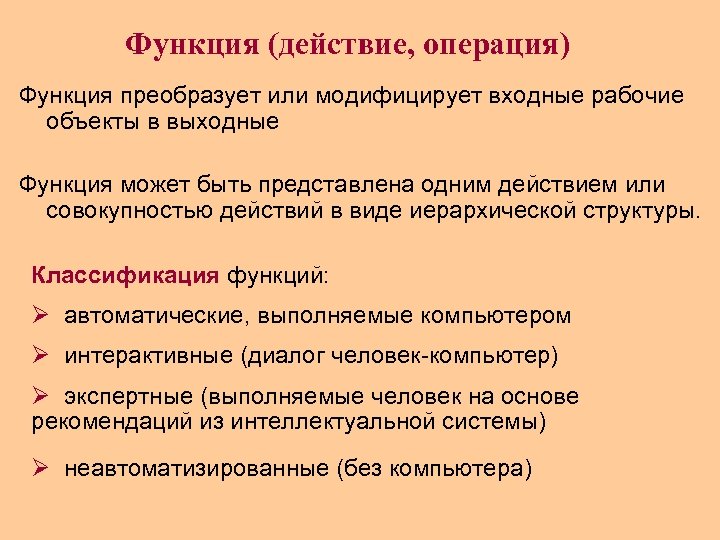 Функция (действие, операция)

Функция преобразует или модифицирует входные рабочие объекты в выходные

Функция может быть представлена одним действием или совокупностью действий в виде иерархической структуры.

Классификация функций:

➢ автоматические, выполняемые компьютером

➢ интерактивные (диалог человек-компьютер)

➢ экспертные (выполняемые человек на основе рекомендаций из интеллектуальной системы)

➢ неавтоматизированные (без компьютера)